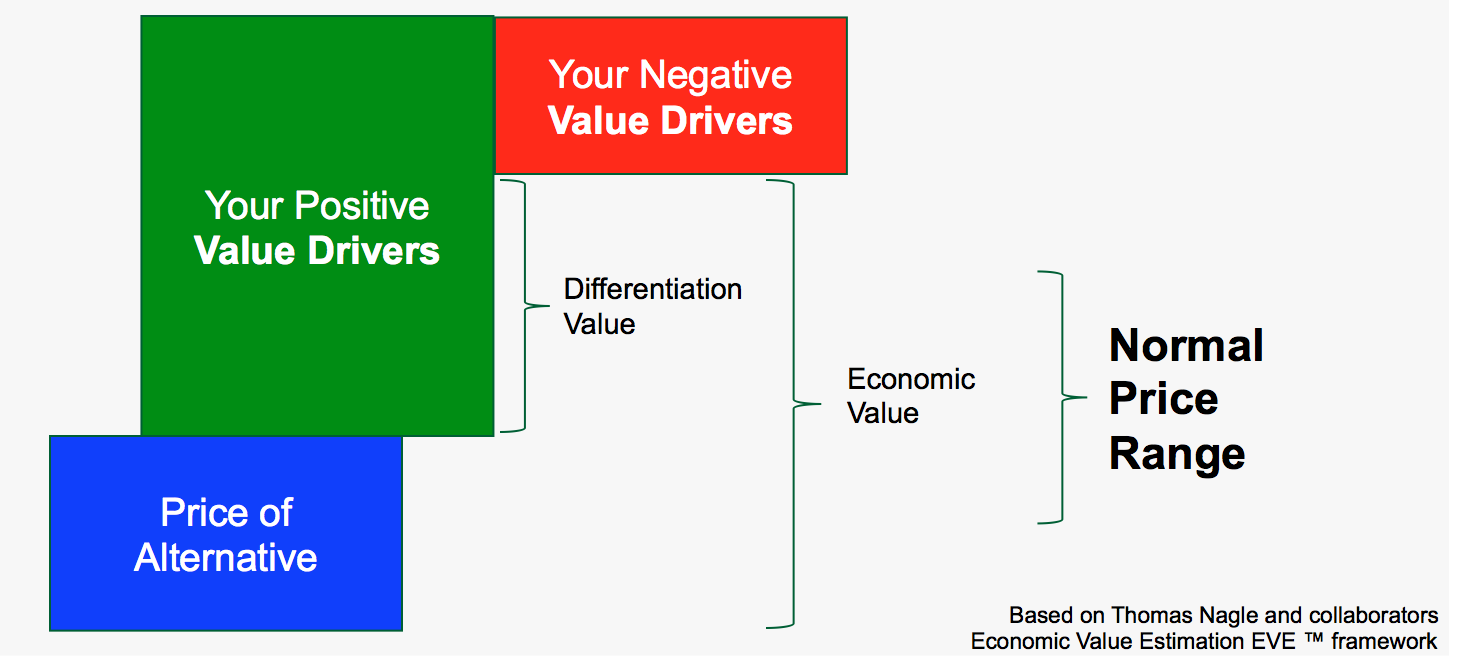 Your Negative
Value Drivers

Your Positive
Value Drivers

Differentiation
Value

Economic
Value

Normal
Price
Range

Price of
Alternative

Based on Thomas Nagle and collaborators
Economic Value Estimation EVE ™ framework